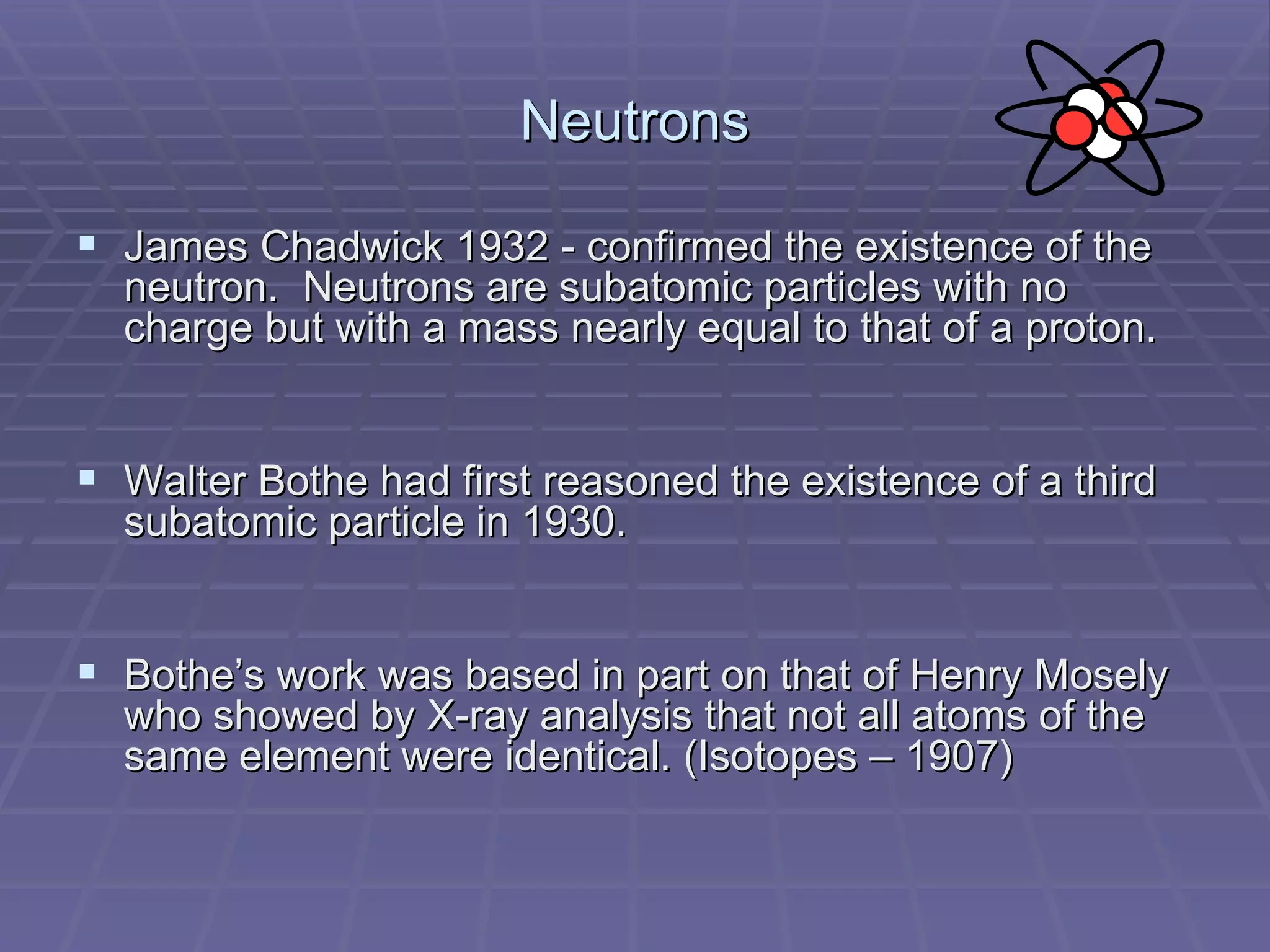 Neutrons

▪ James Chadwick 1932 - confirmed the existence of the neutron.  Neutrons are subatomic particles with no charge but with a mass nearly equal to that of a proton.

▪ Walter Bothe had first reasoned the existence of a third subatomic particle in 1930.

▪ Bothe’s work was based in part on that of Henry Mosely who showed by X-ray analysis that not all atoms of the same element were identical. (Isotopes – 1907)